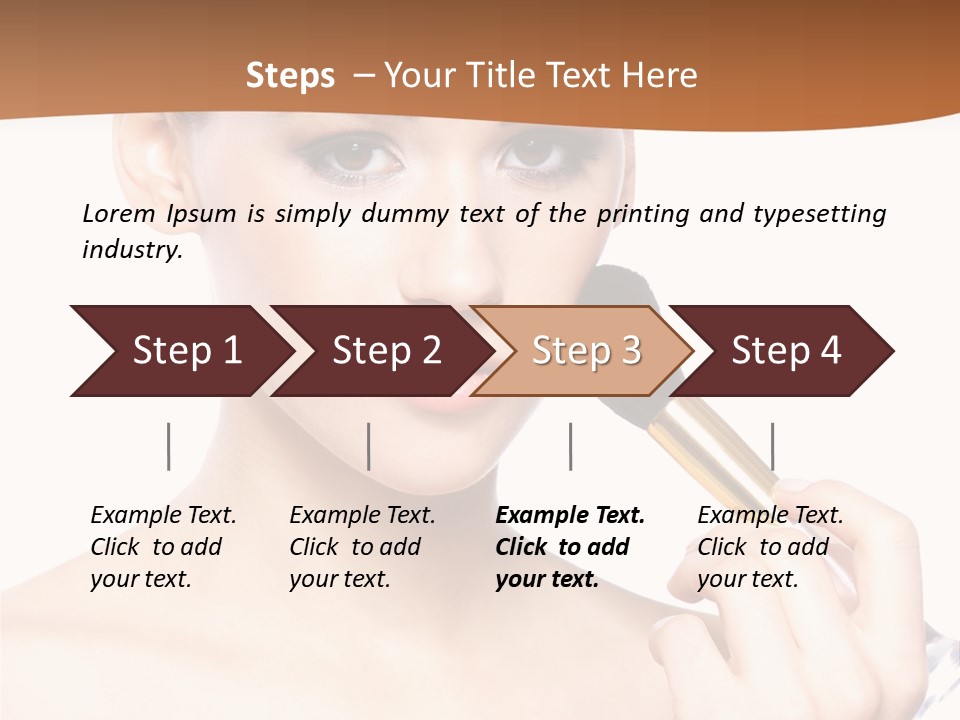 Steps – Your Title Text Here

Lorem Ipsum is simply dummy text of the printing and typesetting industry.

Step 1

Step 2

Step 3

Step 4

Example Text. Click to add your text.

Example Text. Click to add your text.

Example Text. Click to add your text.

Example Text. Click to add your text.